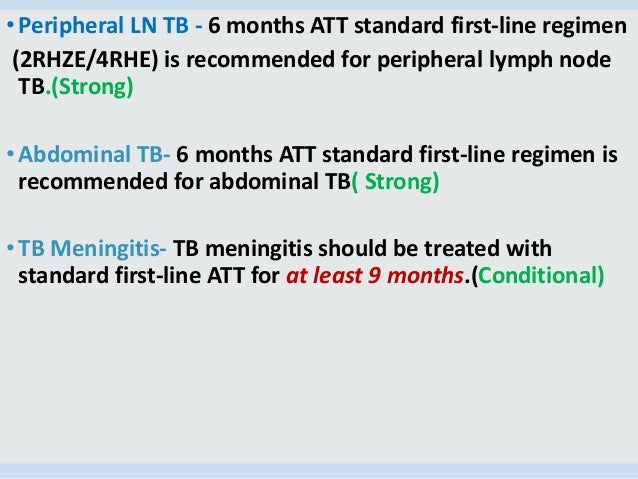 • Peripheral LN TB - 6 months ATT standard first-line regimen (2RHZE/4RHE) is recommended for peripheral lymph node TB.(Strong)

• Abdominal TB- 6 months ATT standard first-line regimen is recommended for abdominal TB( Strong)

• TB Meningitis- TB meningitis should be treated with standard first-line ATT for at least 9 months.(Conditional)